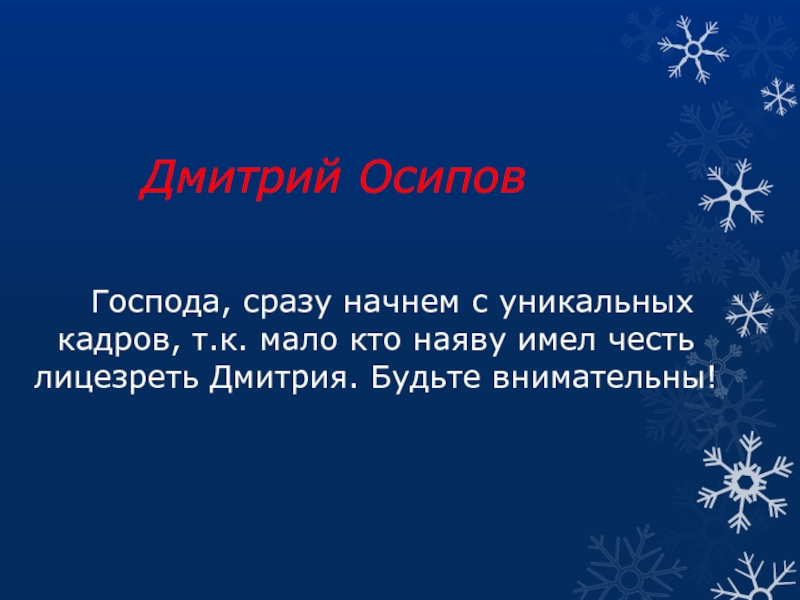 Дмитрий Осипов

Господа, сразу начнем с уникальных кадров, т.к. мало кто наяву имел честь лицезреть Дмитрия. Будьте внимательны!